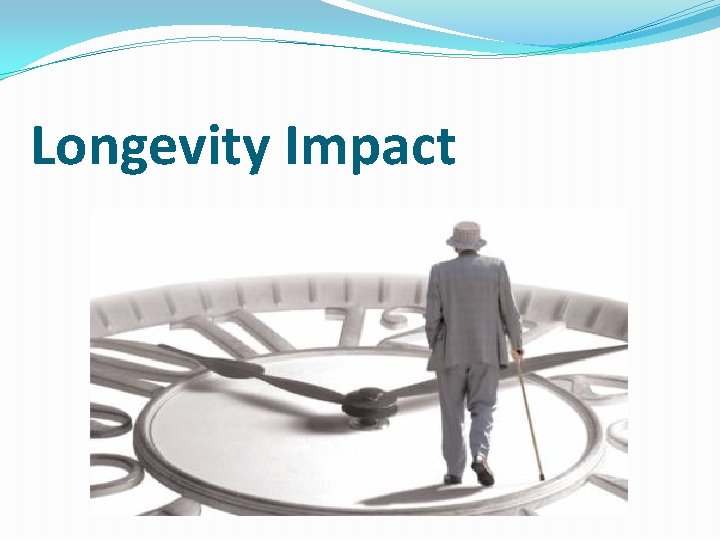 Longevity Impact